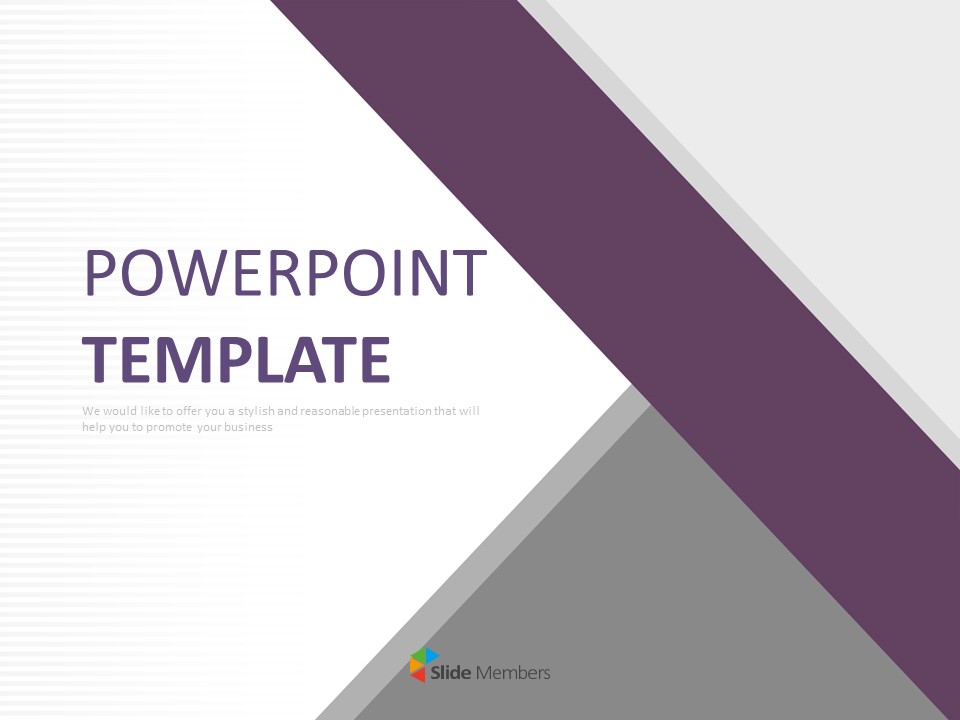 POWERPOINT
TEMPLATE

We would like to offer you a stylish and reasonable presentation that will help you to promote your business

Slide Members